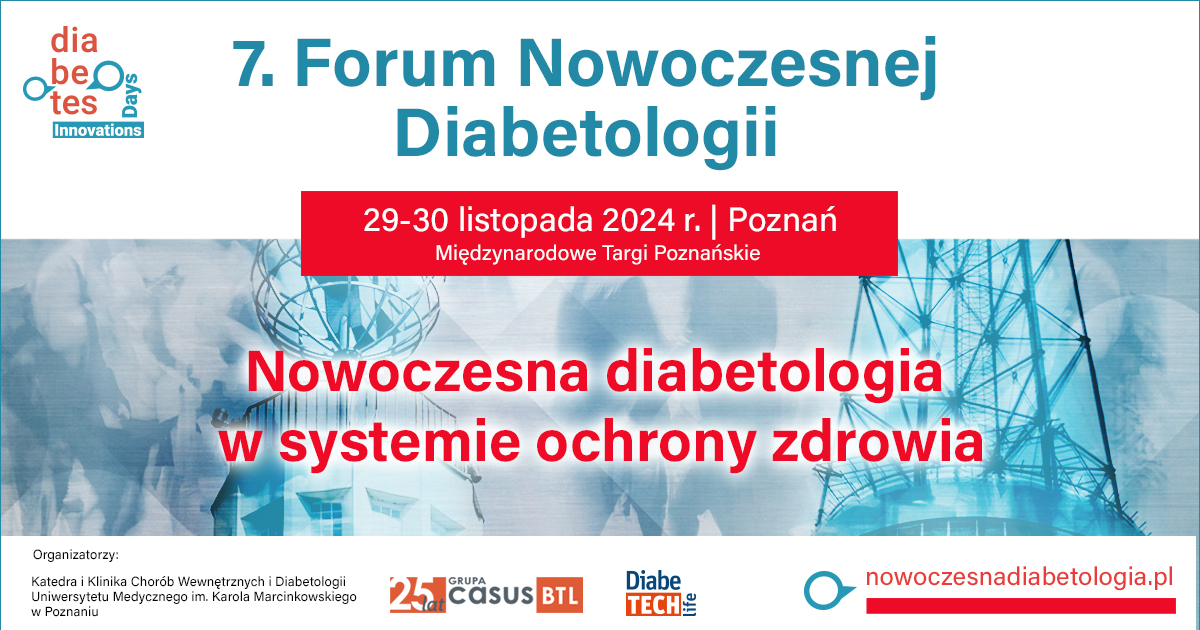 dia
be
tes
Days
Innovations

7. Forum Nowoczesnej Diabetologii

29-30 listopada 2024 r. | Poznań
Międzynarodowe Targi Poznańskie

Nowoczesna diabetologia w systemie ochrony zdrowia

Organizatorzy:

Katedra i Klinika Chorób Wewnętrznych i Diabetologii Uniwersytetu Medycznego im. Karola Marcinkowskiego w Poznaniu

25 lat GRUPA casus BTL

Diabe TECH life

nowoczesnadiabetologia.pl